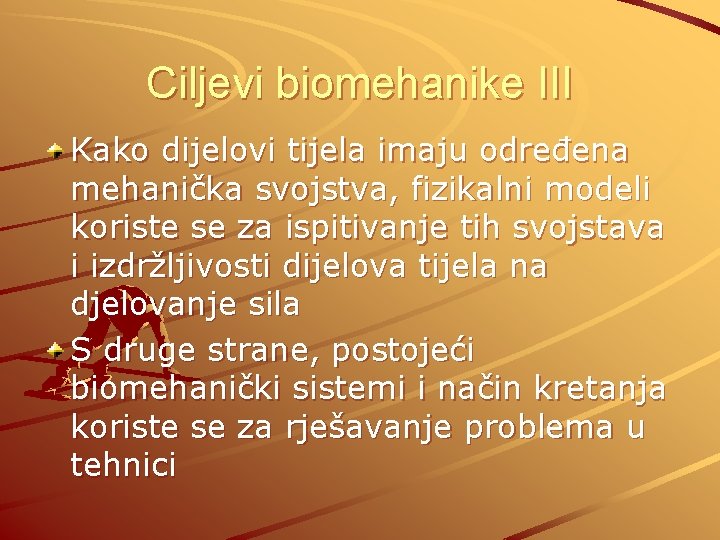 Ciljevi biomehanike III

Kako dijelovi tijela imaju određena mehanička svojstva, fizikalni modeli koriste se za ispitivanje tih svojstava i izdržljivosti dijelova tijela na djelovanje sila

S druge strane, postojeći biomehanički sistemi i način kretanja koriste se za rješavanje problema u tehnici